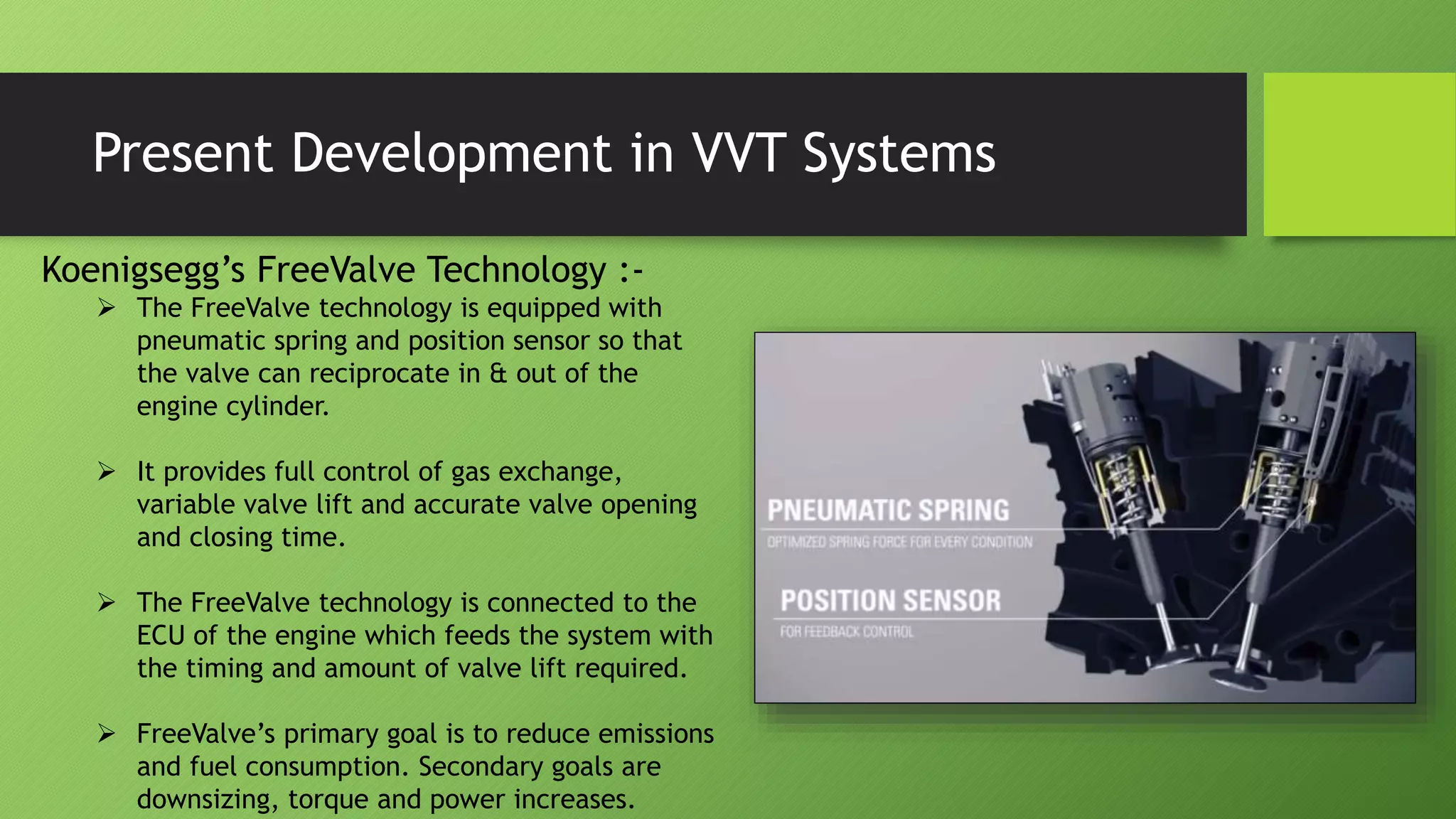 Present Development in VVT Systems

Koenigsegg's FreeValve Technology :-

➢ The FreeValve technology is equipped with pneumatic spring and position sensor so that the valve can reciprocate in & out of the engine cylinder.

➢ It provides full control of gas exchange, variable valve lift and accurate valve opening and closing time.

➢ The FreeValve technology is connected to the ECU of the engine which feeds the system with the timing and amount of valve lift required.

➢ FreeValve's primary goal is to reduce emissions and fuel consumption. Secondary goals are downsizing, torque and power increases.

PNEUMATIC SPRING
OPTIMIZED SPRING FORCE FOR EVERY CONDITION

POSITION SENSOR
FOR FEEDBACK CONTROL